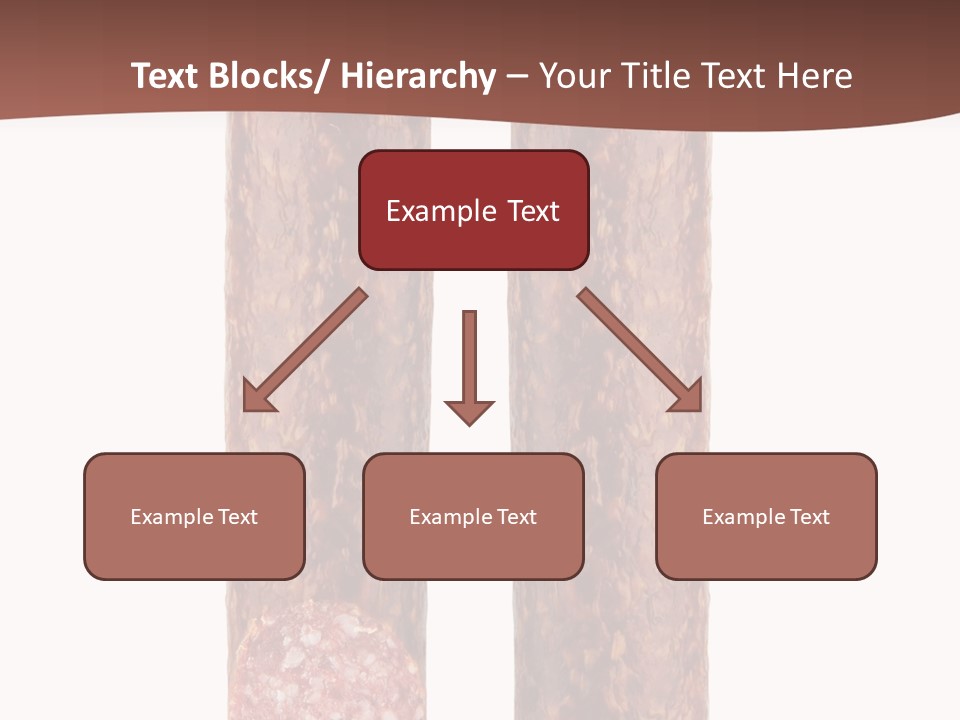 Text Blocks/ Hierarchy – Your Title Text Here

Example Text

Example Text

Example Text

Example Text